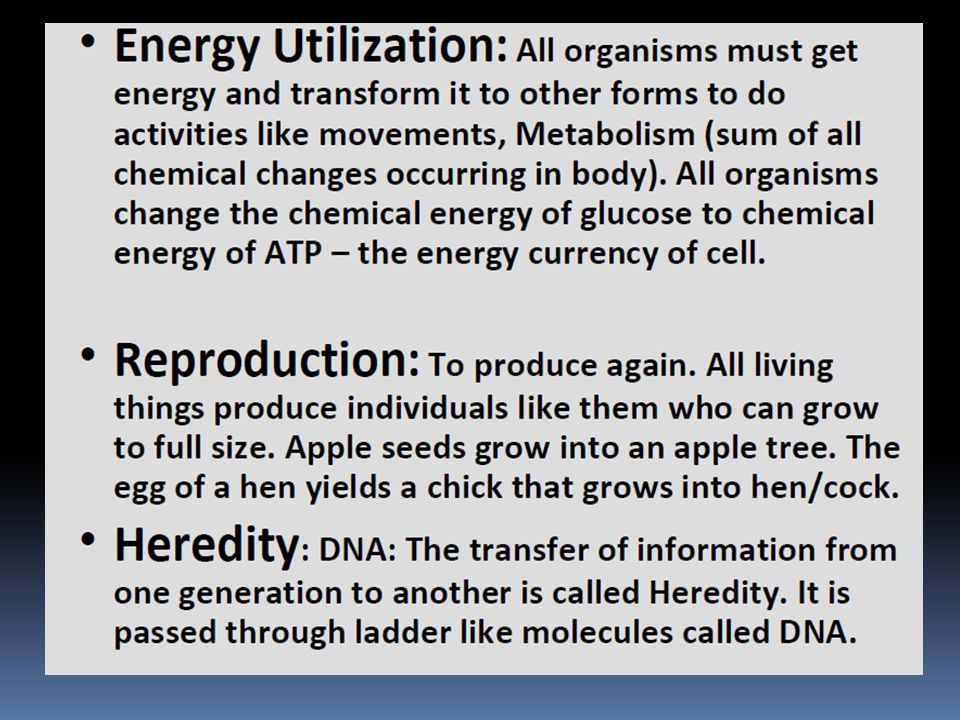 • Energy Utilization: All organisms must get energy and transform it to other forms to do activities like movements, Metabolism (sum of all chemical changes occurring in body). All organisms change the chemical energy of glucose to chemical energy of ATP – the energy currency of cell.

• Reproduction: To produce again. All living things produce individuals like them who can grow to full size. Apple seeds grow into an apple tree. The egg of a hen yields a chick that grows into hen/cock.

• Heredity: DNA: The transfer of information from one generation to another is called Heredity. It is passed through ladder like molecules called DNA.